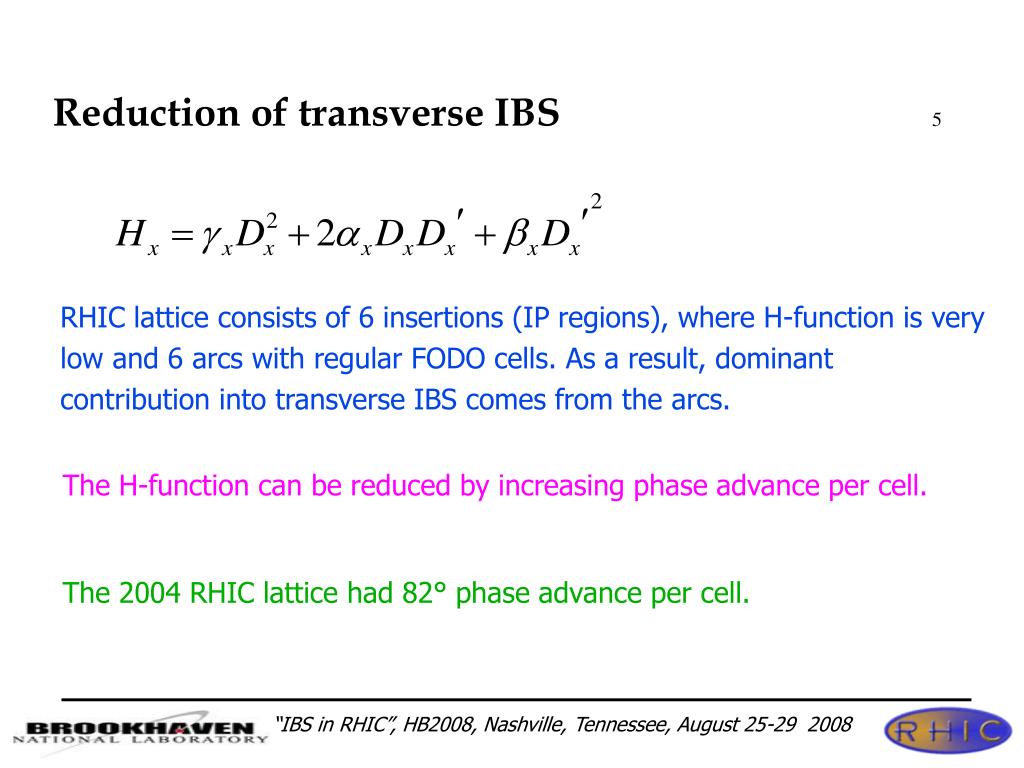 Reduction of transverse IBS

5

$H_x = \gamma_x D_x^2 + 2\alpha_x D_x D_x' + \beta_x D_x'^2$

RHIC lattice consists of 6 insertions (IP regions), where H-function is very low and 6 arcs with regular FODO cells. As a result, dominant contribution into transverse IBS comes from the arcs.

The H-function can be reduced by increasing phase advance per cell.

The 2004 RHIC lattice had 82° phase advance per cell.

BROOKHAVEN NATIONAL LABORATORY

"IBS in RHIC", HB2008, Nashville, Tennessee, August 25-29 2008

RHIC